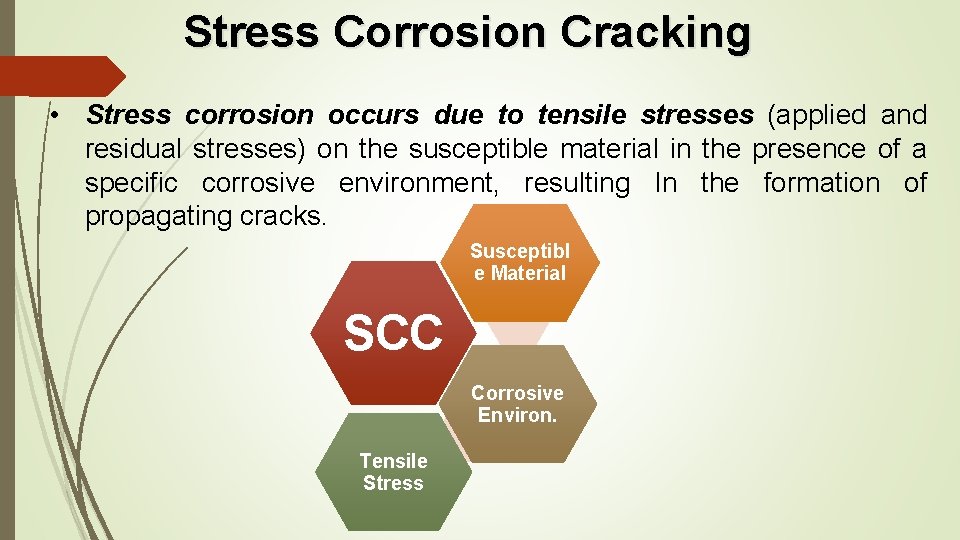 Stress Corrosion Cracking

• Stress corrosion occurs due to tensile stresses (applied and residual stresses) on the susceptible material in the presence of a specific corrosive environment, resulting In the formation of propagating cracks.

Susceptibl e Material

SCC

Corrosive Environ.

Tensile Stress